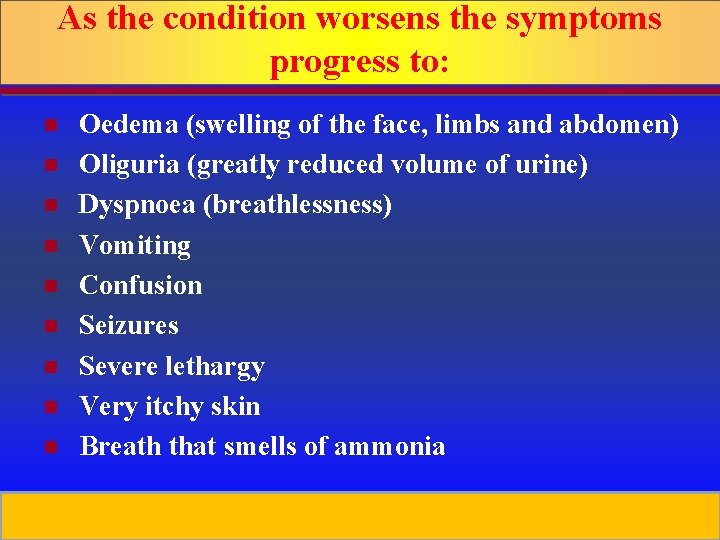 As the condition worsens the symptoms progress to:

- Oedema (swelling of the face, limbs and abdomen)
- Oliguria (greatly reduced volume of urine)
- Dyspnoea (breathlessness)
- Vomiting
- Confusion
- Seizures
- Severe lethargy
- Very itchy skin
- Breath that smells of ammonia